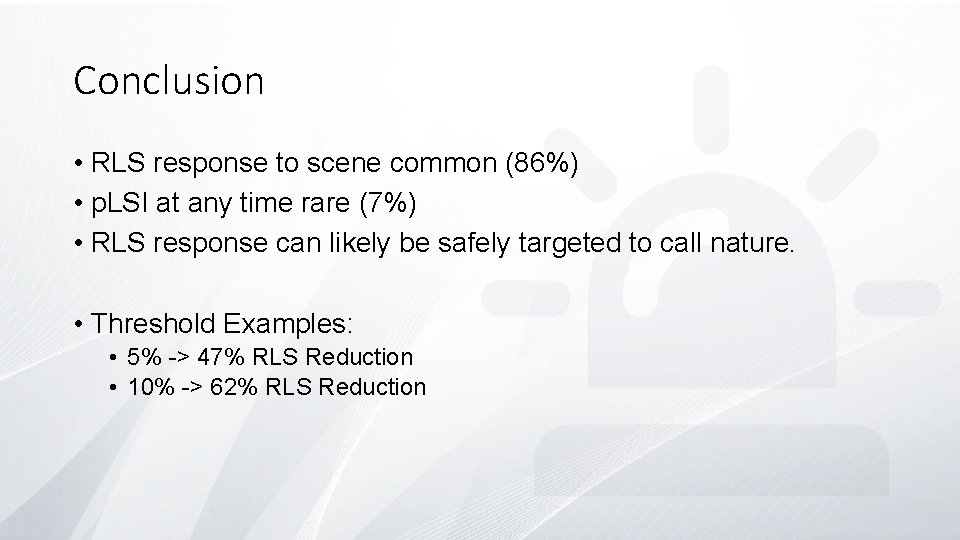 Conclusion

• RLS response to scene common (86%)
• pLSI at any time rare (7%)
• RLS response can likely be safely targeted to call nature.

• Threshold Examples:
  • 5% -> 47% RLS Reduction
  • 10% -> 62% RLS Reduction